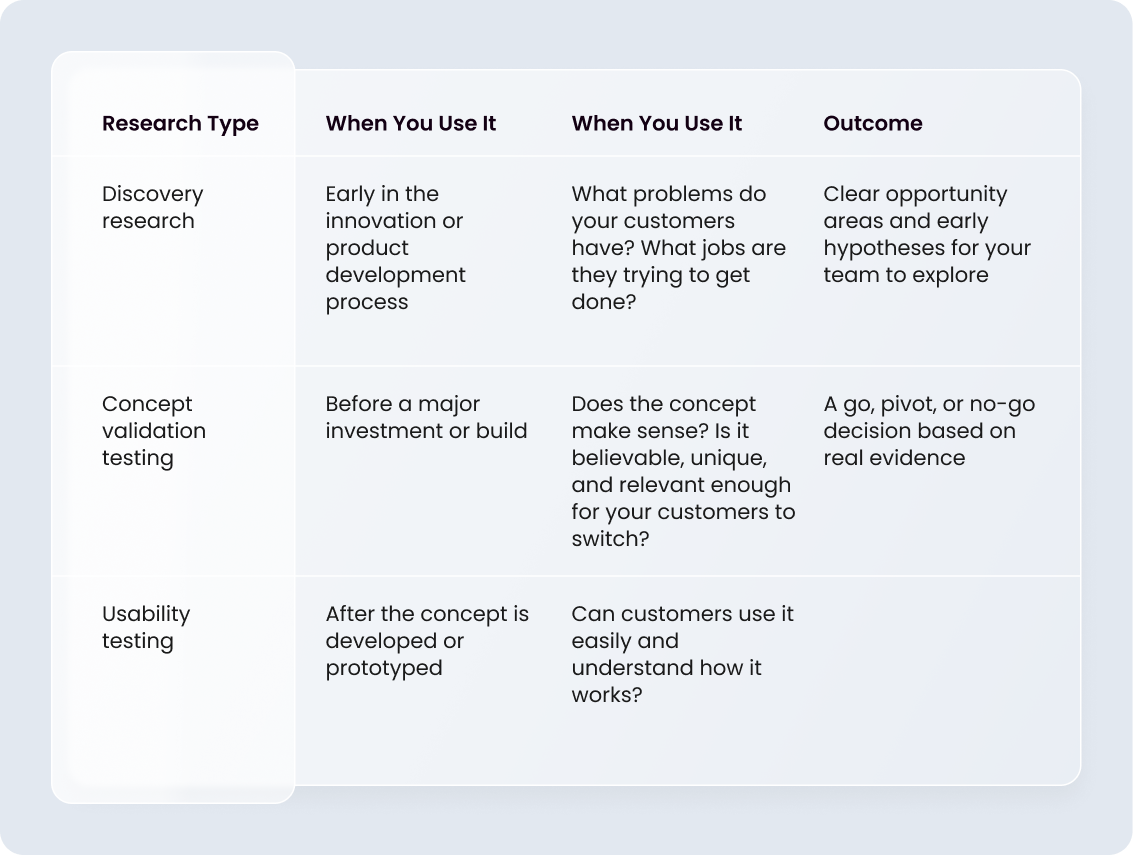 | Research Type | When You Use It | When You Use It | Outcome |
|---|---|---|---|
| Discovery research | Early in the innovation or product development process | What problems do your customers have? What jobs are they trying to get done? | Clear opportunity areas and early hypotheses for your team to explore |
| Concept validation testing | Before a major investment or build | Does the concept make sense? Is it believable, unique, and relevant enough for your customers to switch? | A go, pivot, or no-go decision based on real evidence |
| Usability testing | After the concept is developed or prototyped | Can customers use it easily and understand how it works? | |